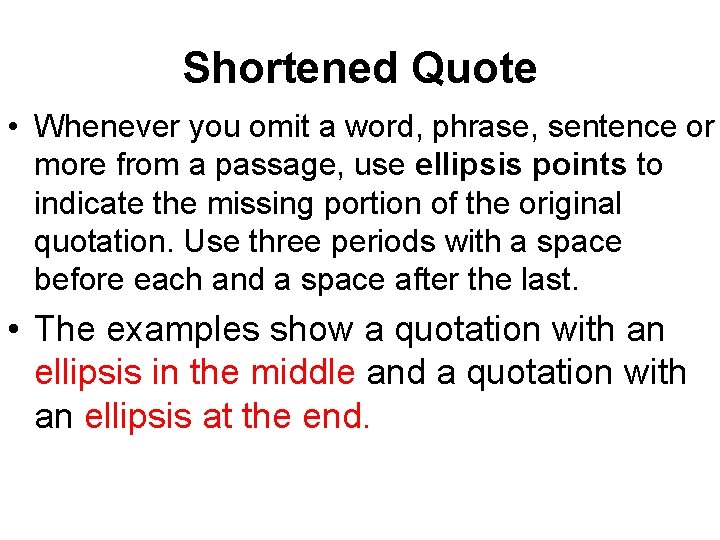 Shortened Quote

• Whenever you omit a word, phrase, sentence or more from a passage, use ellipsis points to indicate the missing portion of the original quotation. Use three periods with a space before each and a space after the last.

• The examples show a quotation with an ellipsis in the middle and a quotation with an ellipsis at the end.